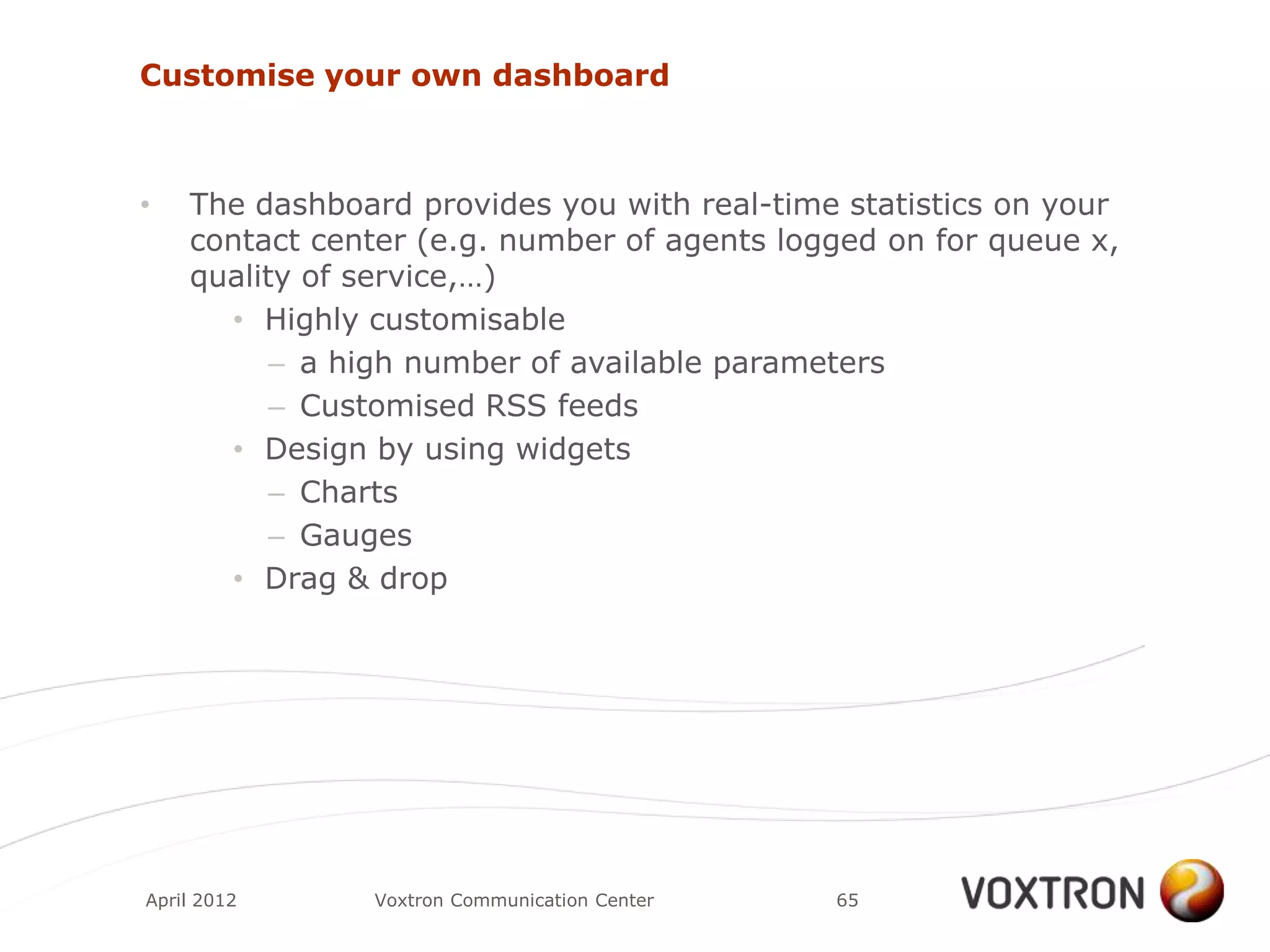 Customise your own dashboard

• The dashboard provides you with real-time statistics on your contact center (e.g. number of agents logged on for queue x, quality of service,…)
  • Highly customisable
    – a high number of available parameters
    – Customised RSS feeds
  • Design by using widgets
    – Charts
    – Gauges
  • Drag & drop

April 2012 Voxtron Communication Center 65

VOXTRON